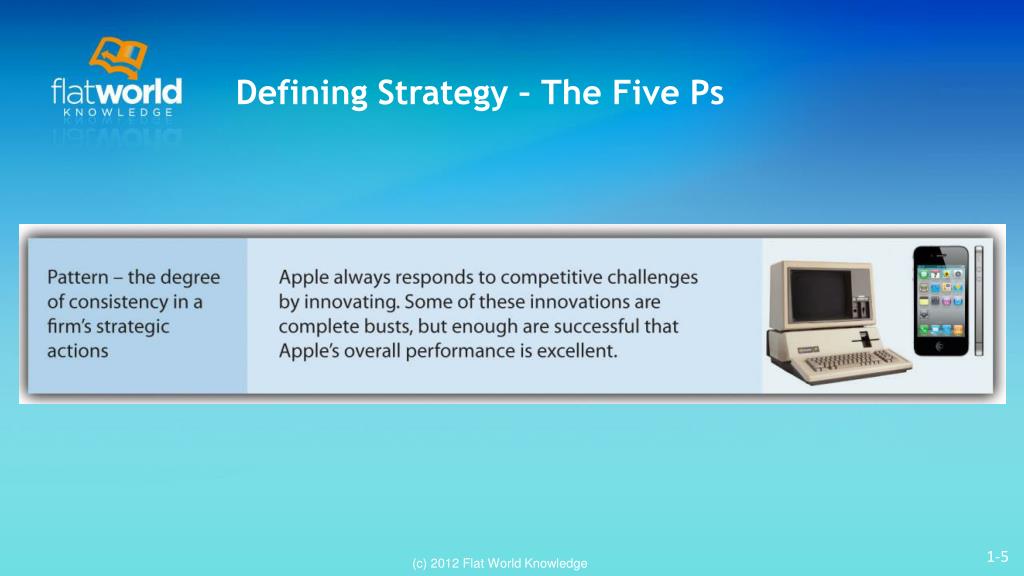 flatworld
KNOWLEDGE

Defining Strategy – The Five Ps

Pattern – the degree of consistency in a firm's strategic actions

Apple always responds to competitive challenges by innovating. Some of these innovations are complete busts, but enough are successful that Apple's overall performance is excellent.

(c) 2012 Flat World Knowledge

1-5